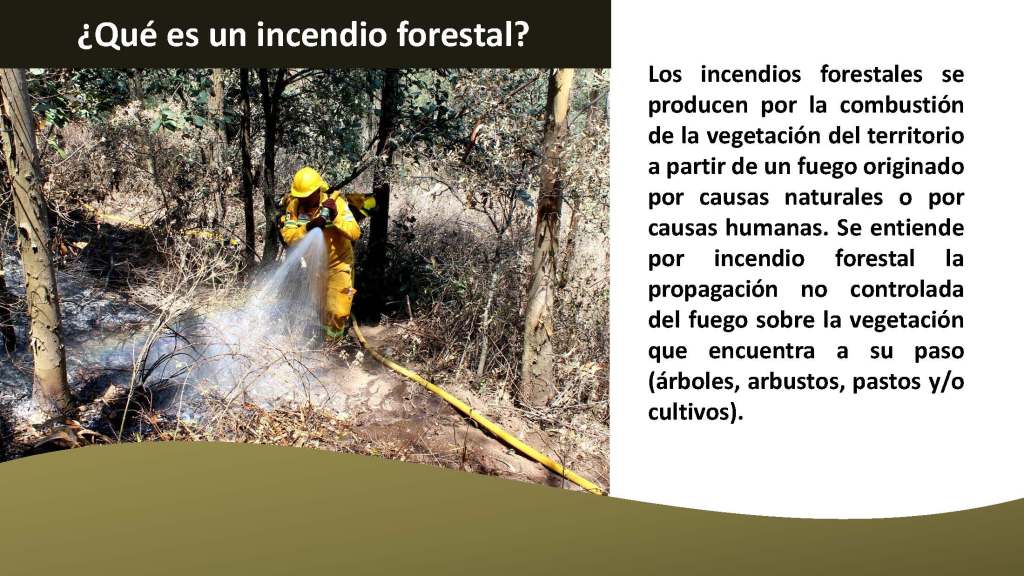 ¿Qué es un incendio forestal?

Los incendios forestales se producen por la combustión de la vegetación del territorio a partir de un fuego originado por causas naturales o por causas humanas. Se entiende por incendio forestal la propagación no controlada del fuego sobre la vegetación que encuentra a su paso (árboles, arbustos, pastos y/o cultivos).